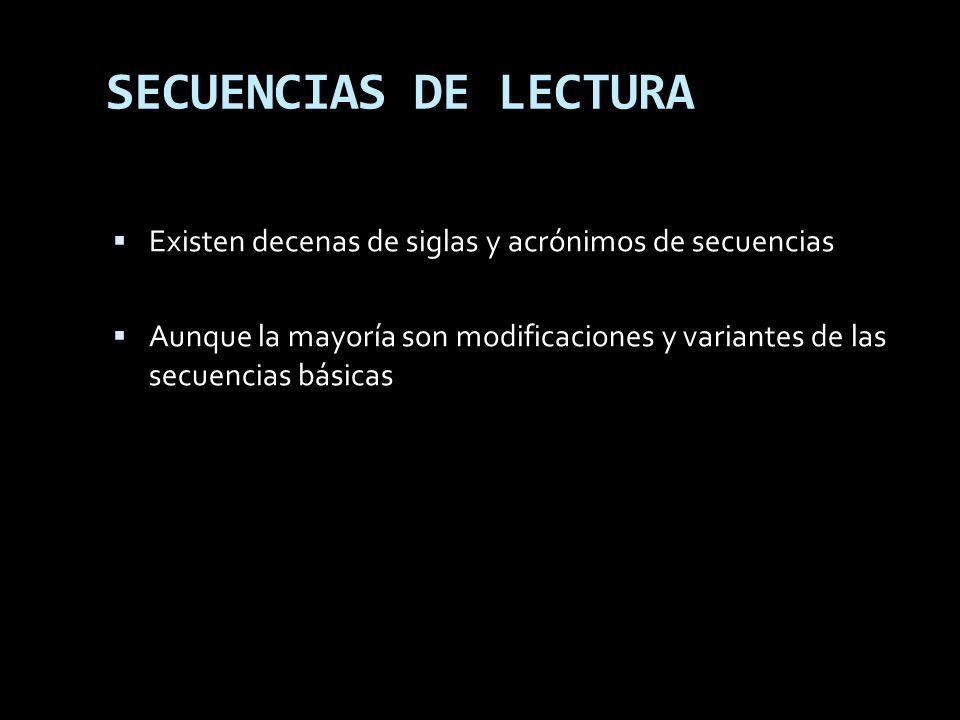 SECUENCIAS DE LECTURA

▪ Existen decenas de siglas y acrónimos de secuencias

▪ Aunque la mayoría son modificaciones y variantes de las secuencias básicas